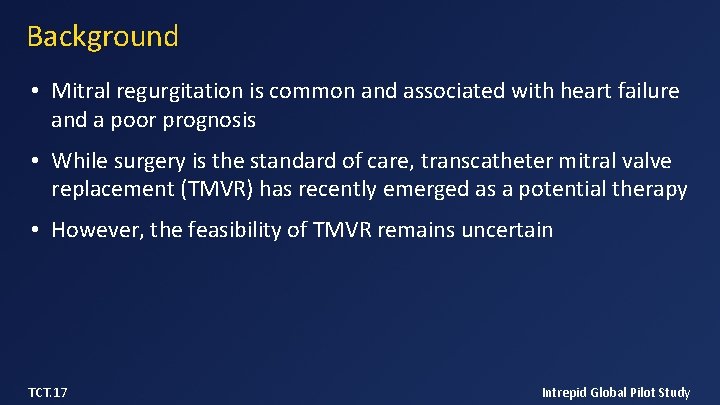 Background

• Mitral regurgitation is common and associated with heart failure and a poor prognosis

• While surgery is the standard of care, transcatheter mitral valve replacement (TMVR) has recently emerged as a potential therapy

• However, the feasibility of TMVR remains uncertain

TCT.17

Intrepid Global Pilot Study